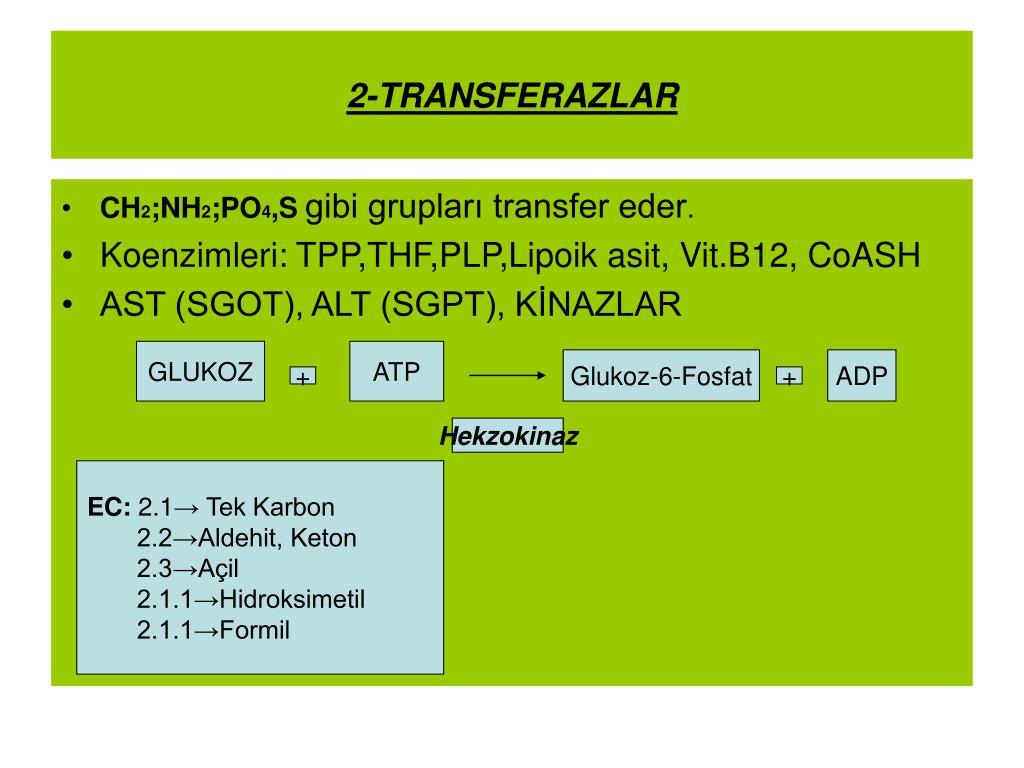 2-TRANSFERAZLAR

• $CH_2$;$NH_2$;$PO_4$,S gibi grupları transfer eder.
• Koenzimleri: TPP,THF,PLP,Lipoik asit, Vit.B12, CoASH
• AST (SGOT), ALT (SGPT), KİNAZLAR

GLUKOZ + ATP ⟶ Glukoz-6-Fosfat + ADP

Hekzokinaz

EC: 2.1→ Tek Karbon
2.2→Aldehit, Keton
2.3→Açil
2.1.1→Hidroksimetil
2.1.1→Formil